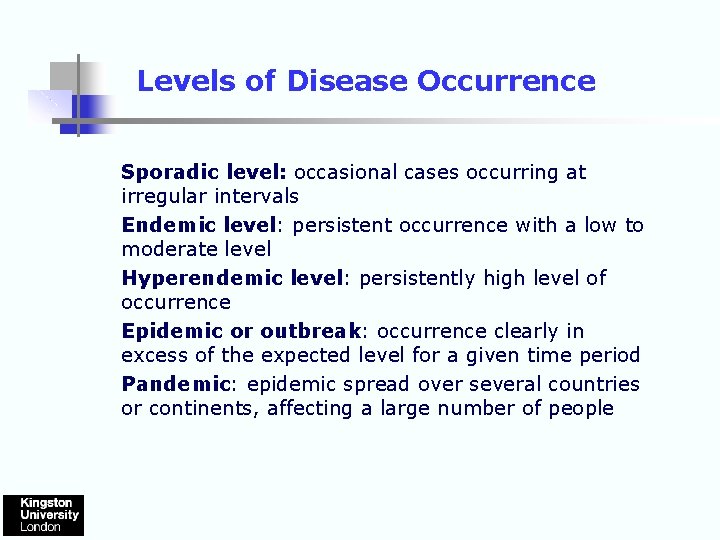 Levels of Disease Occurrence

Sporadic level: occasional cases occurring at irregular intervals

Endemic level: persistent occurrence with a low to moderate level

Hyperendemic level: persistently high level of occurrence

Epidemic or outbreak: occurrence clearly in excess of the expected level for a given time period

Pandemic: epidemic spread over several countries or continents, affecting a large number of people

Kingston University London